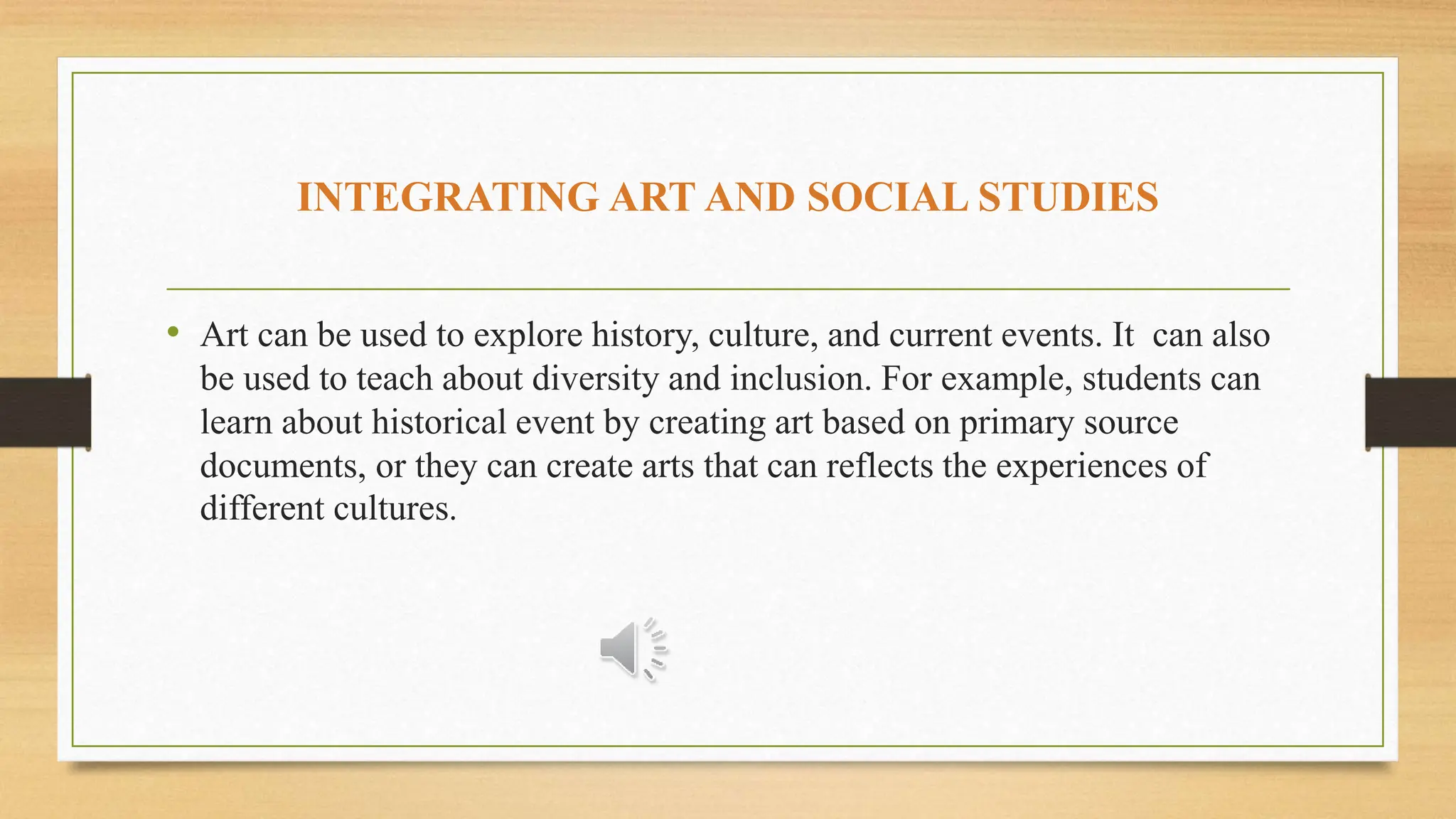 INTEGRATING ART AND SOCIAL STUDIES

• Art can be used to explore history, culture, and current events. It can also be used to teach about diversity and inclusion. For example, students can learn about historical event by creating art based on primary source documents, or they can create arts that can reflects the experiences of different cultures.